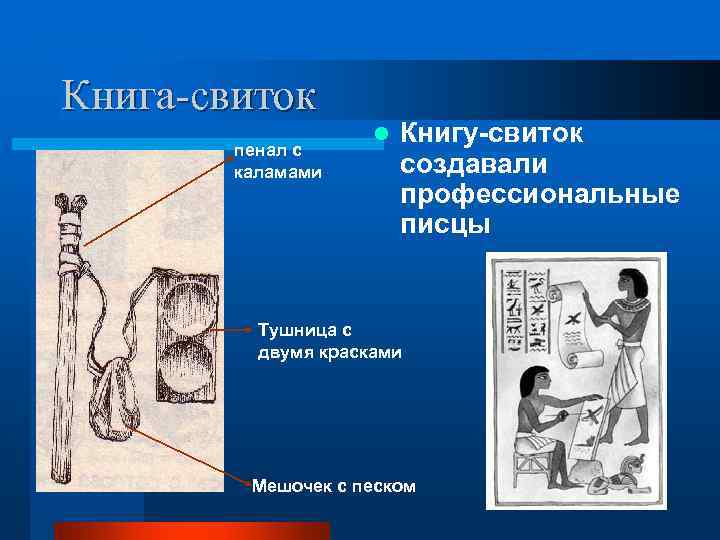 Книга-свиток

пенал с каламами

Тушница с двумя красками

Мешочек с песком

Книгу-свиток создавали профессиональные писцы